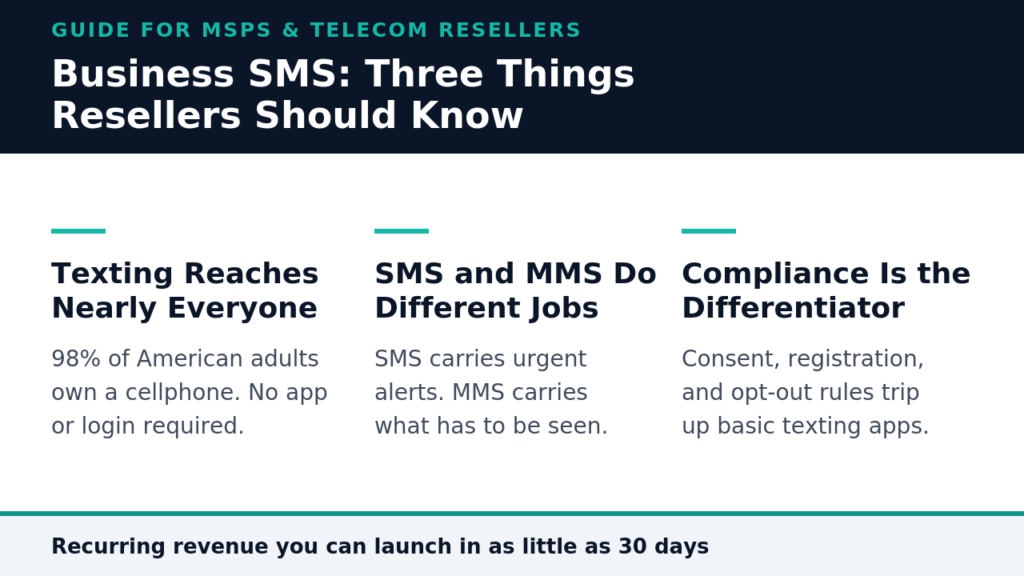 GUIDE FOR MSPS & TELECOM RESELLERS

Business SMS: Three Things Resellers Should Know

Texting Reaches Nearly Everyone

98% of American adults own a cellphone. No app or login required.

SMS and MMS Do Different Jobs

SMS carries urgent alerts. MMS carries what has to be seen.

Compliance Is the Differentiator

Consent, registration, and opt-out rules trip up basic texting apps.

Recurring revenue you can launch in as little as 30 days